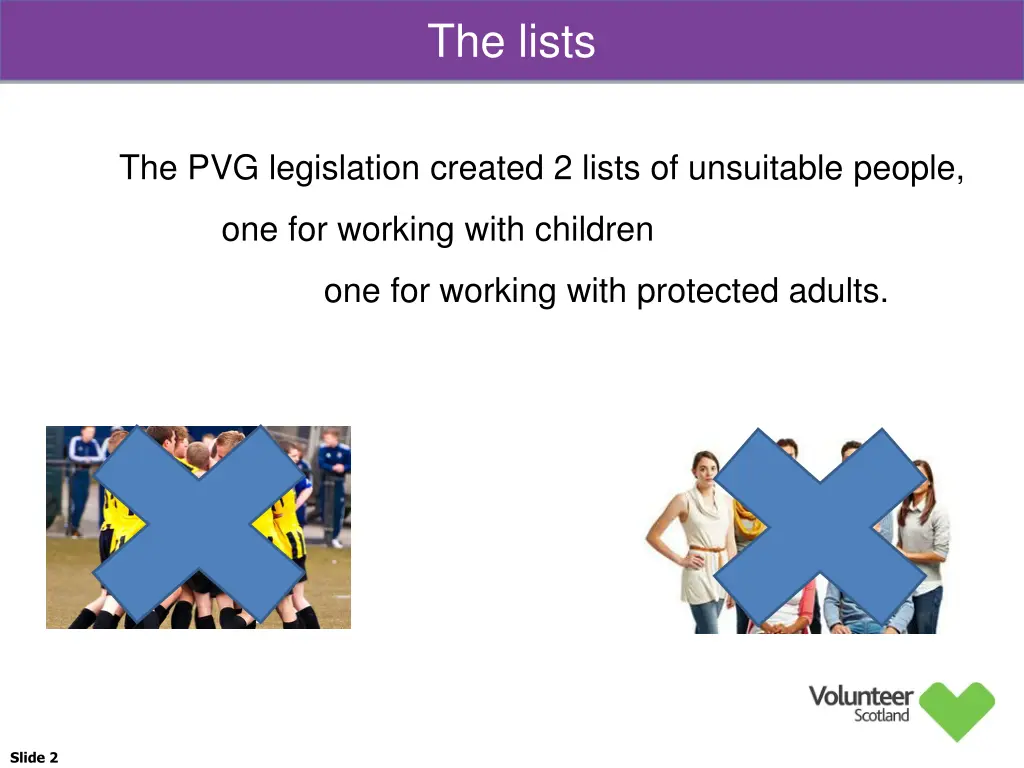 The lists

The PVG legislation created 2 lists of unsuitable people,

one for working with children

one for working with protected adults.

Volunteer Scotland

Slide 2